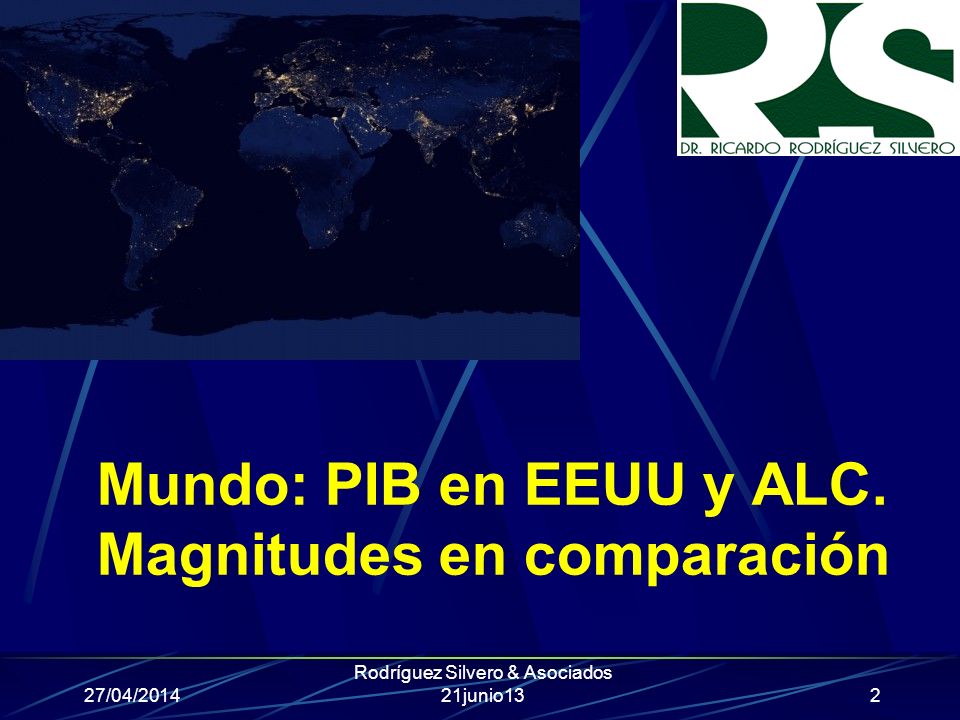 RS
DR. RICARDO RODRÍGUEZ SILVERO

Mundo: PIB en EEUU y ALC. Magnitudes en comparación

27/04/2014

Rodríguez Silvero & Asociados
21junio13

2